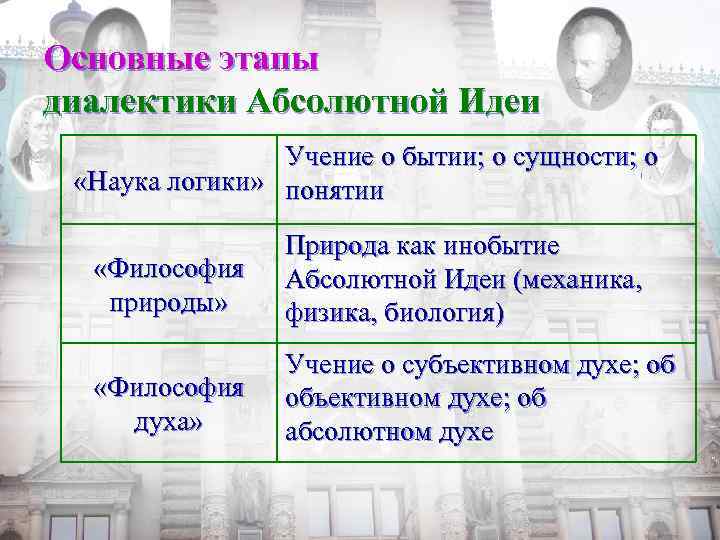 Основные этапы диалектики Абсолютной Идеи

| | |
|---|---|
| «Наука логики» | Учение о бытии; о сущности; о понятии |
| «Философия природы» | Природа как инобытие Абсолютной Идеи (механика, физика, биология) |
| «Философия духа» | Учение о субъективном духе; об объективном духе; об абсолютном духе |